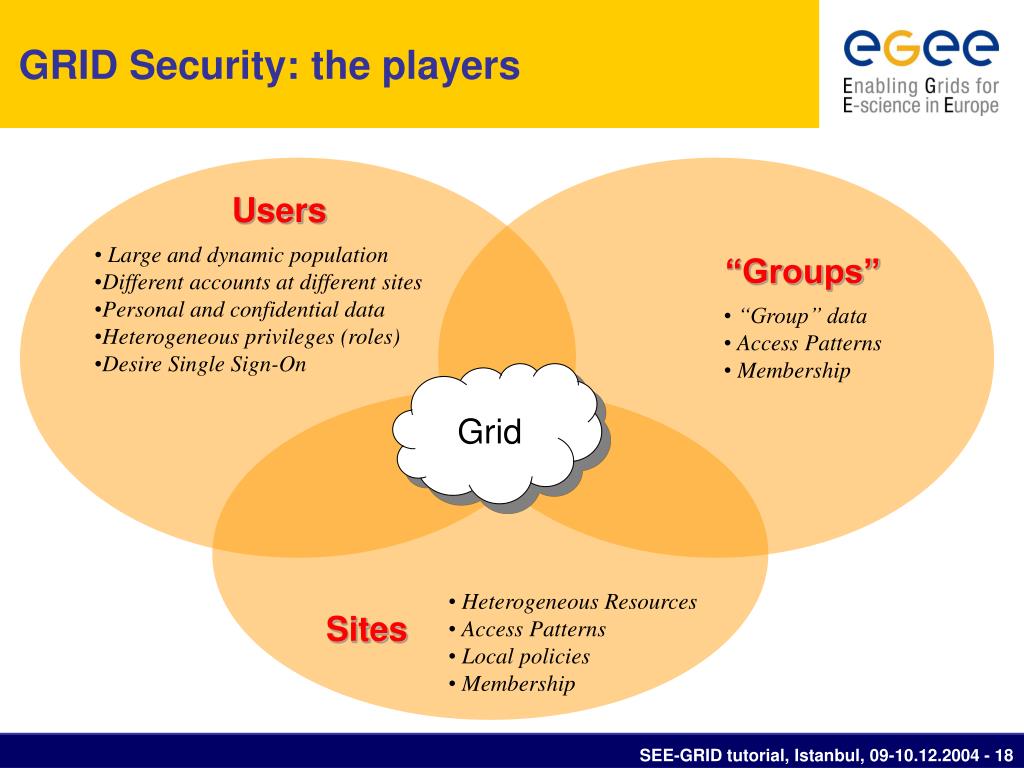 GRID Security: the players

egee
Enabling Grids for E-science in Europe

Users
• Large and dynamic population
•Different accounts at different sites
•Personal and confidential data
•Heterogeneous privileges (roles)
•Desire Single Sign-On

“Groups”
• “Group” data
• Access Patterns
• Membership

Grid

Sites
• Heterogeneous Resources
• Access Patterns
• Local policies
• Membership

SEE-GRID tutorial, Istanbul, 09-10.12.2004 - 18